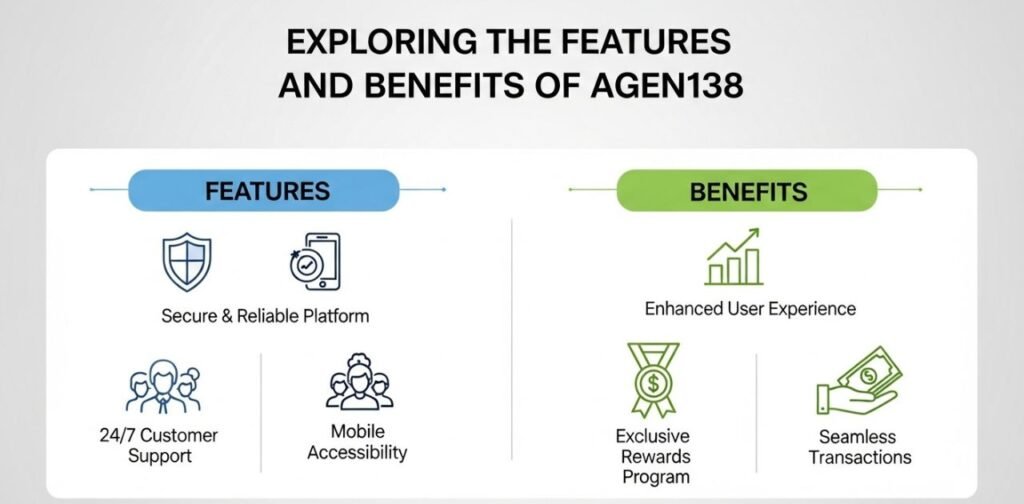 EXPLORING THE FEATURES AND BENEFITS OF AGEN138

FEATURES

Secure & Reliable Platform

24/7 Customer Support

Mobile Accessibility

BENEFITS

Enhanced User Experience

Exclusive Rewards Program

Seamless Transactions